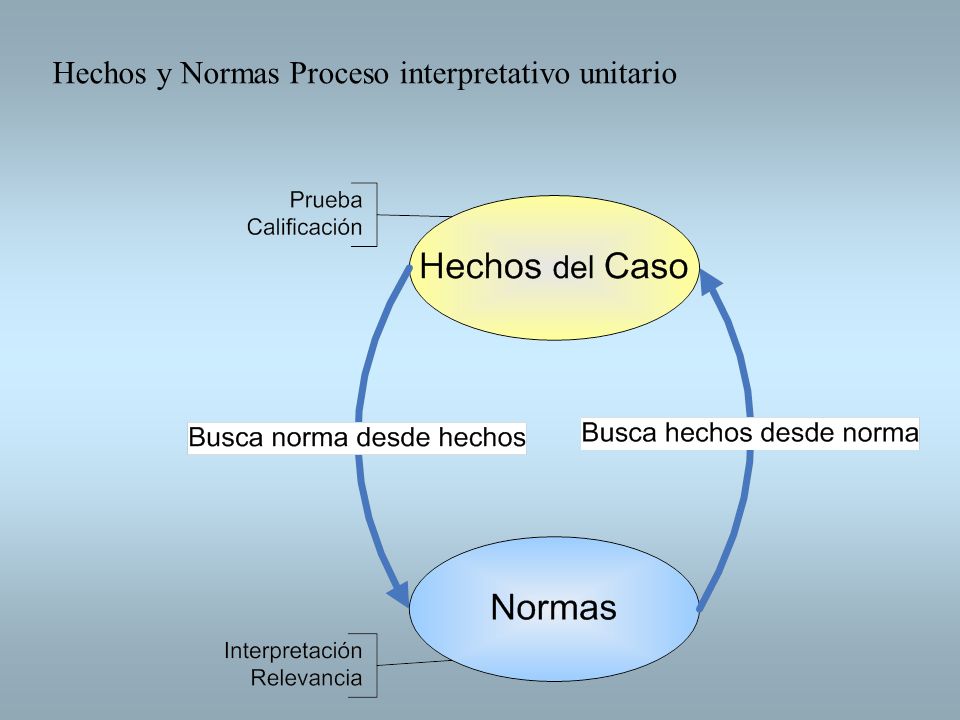 Hechos y Normas Proceso interpretativo unitario

Prueba
Calificación

Hechos del Caso

Busca norma desde hechos

Busca hechos desde norma

Normas

Interpretación
Relevancia